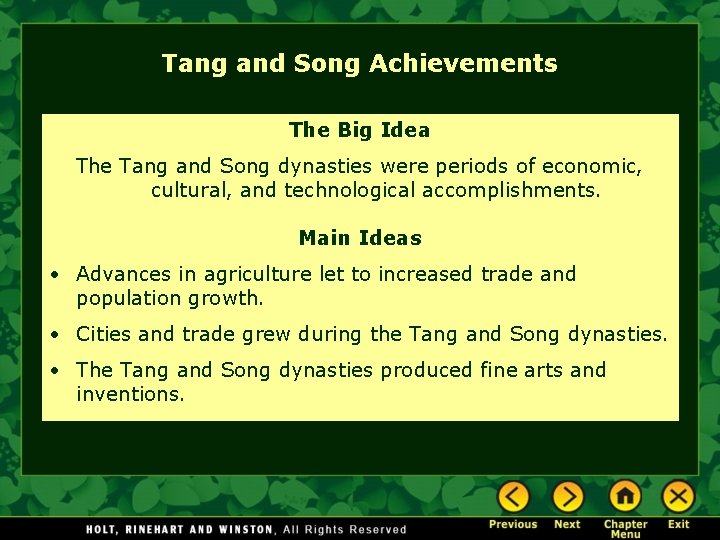 Tang and Song Achievements

The Big Idea

The Tang and Song dynasties were periods of economic, cultural, and technological accomplishments.

Main Ideas

• Advances in agriculture let to increased trade and population growth.

• Cities and trade grew during the Tang and Song dynasties.

• The Tang and Song dynasties produced fine arts and inventions.

HOLT, RINEHART AND WINSTON, All Rights Reserved

Previous Next Chapter Menu Exit